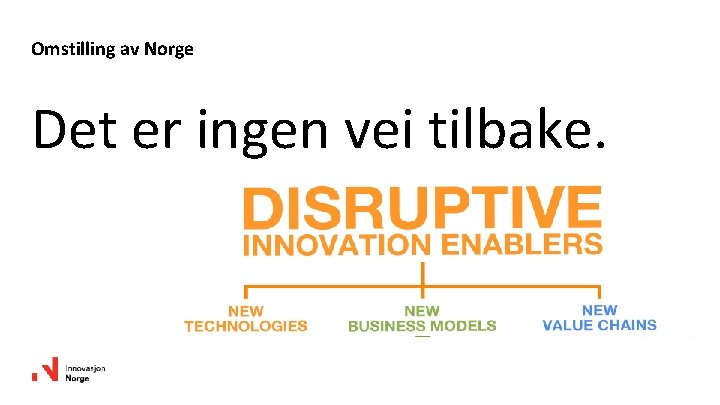 Omstilling av Norge

Det er ingen vei tilbake.

DISRUPTIVE
INNOVATION ENABLERS

NEW
TECHNOLOGIES

NEW
BUSINESS MODELS

NEW
VALUE CHAINS

Innovasjon
Norge